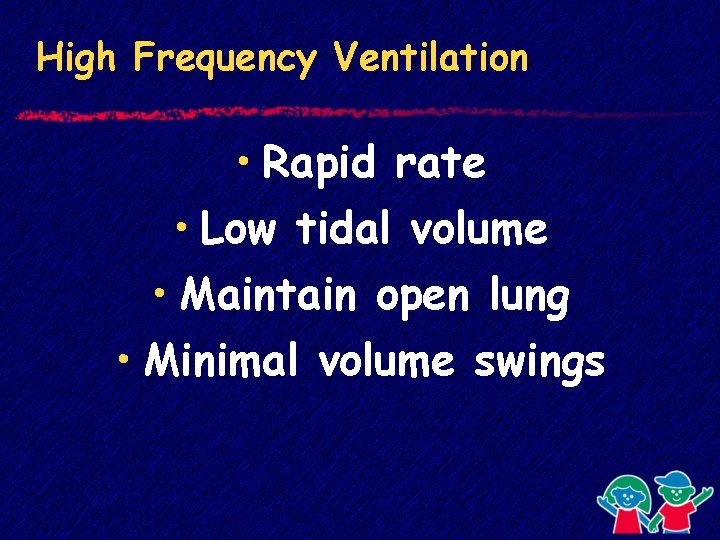 High Frequency Ventilation

• Rapid rate
• Low tidal volume
• Maintain open lung
• Minimal volume swings